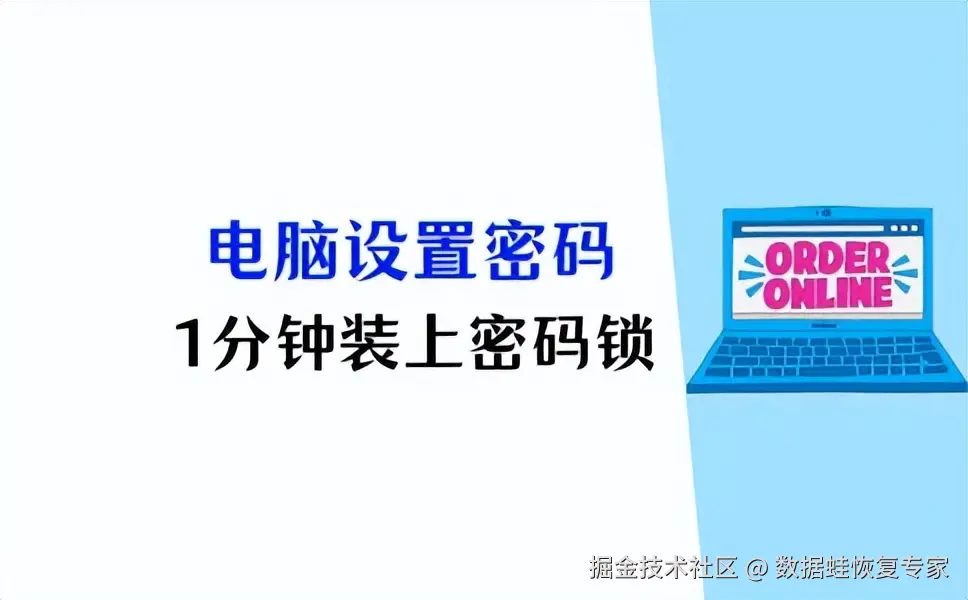 电脑设置密码
1分钟装上密码锁

ORDER ONLINE

掘金技术社区 @ 数据蛙恢复专家